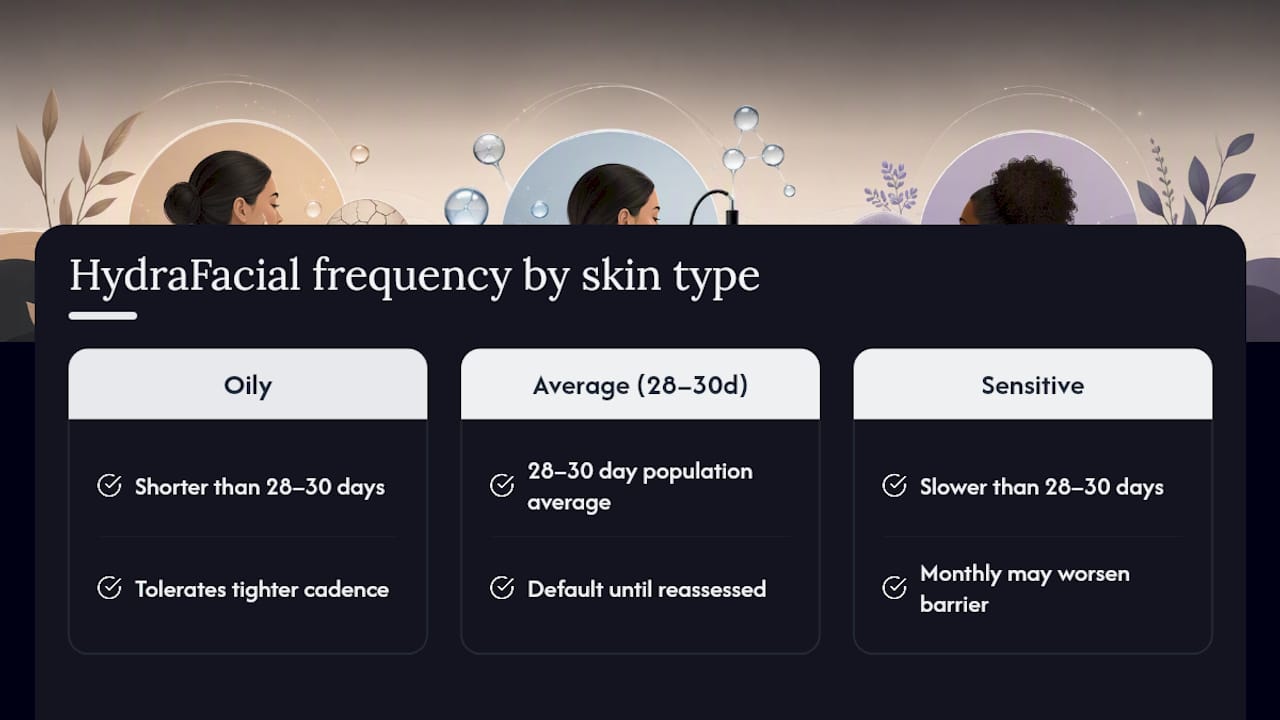 HydraFacial frequency by skin type

Oily

Shorter than 28–30 days

Tolerates tighter cadence

Average (28–30d)

28–30 day population average

Default until reassessed

Sensitive

Slower than 28–30 days

Monthly may worsen barrier